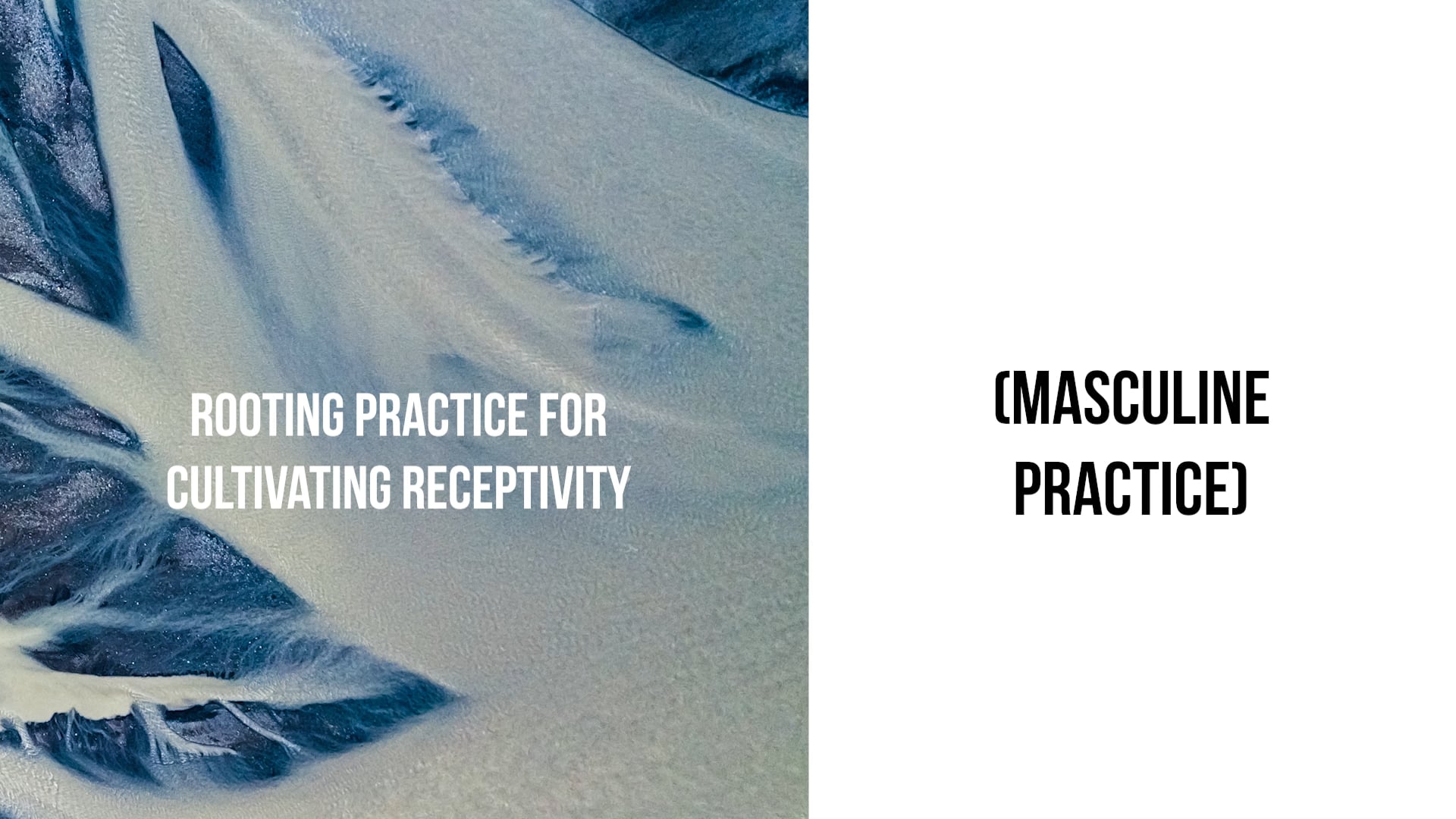 ROOTING PRACTICE FOR CULTIVATING RECEPTIVITY

(MASCULINE PRACTICE)